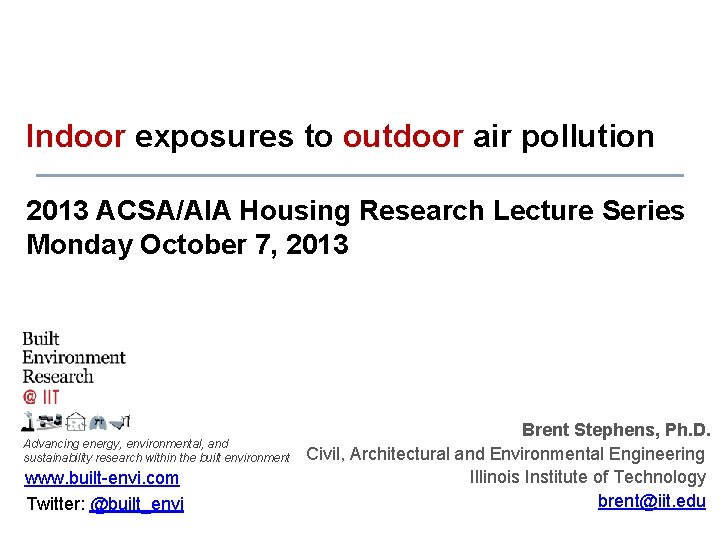 Indoor exposures to outdoor air pollution

2013 ACSA/AIA Housing Research Lecture Series
Monday October 7, 2013

Built
Environment
Research
@ IIT

Advancing energy, environmental, and sustainability research within the built environment
www.built-envi.com
Twitter: @built_envi

Brent Stephens, Ph.D.
Civil, Architectural and Environmental Engineering
Illinois Institute of Technology
brent@iit.edu